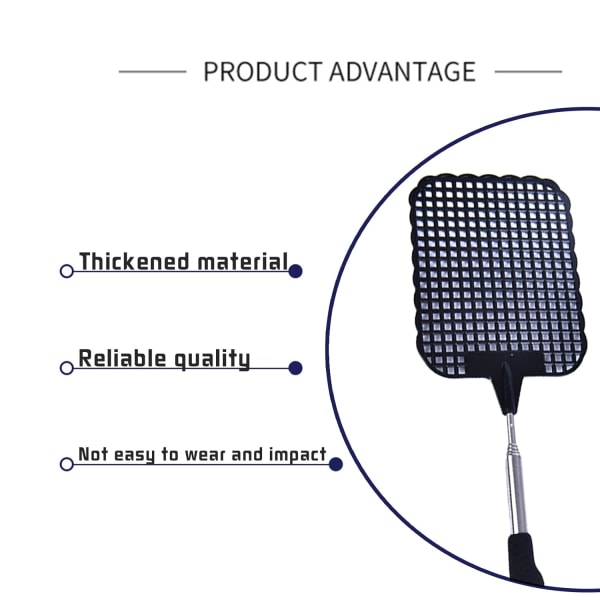 PRODUCT ADVANTAGE

Thickened material

Reliable quality

Not easy to wear and impact